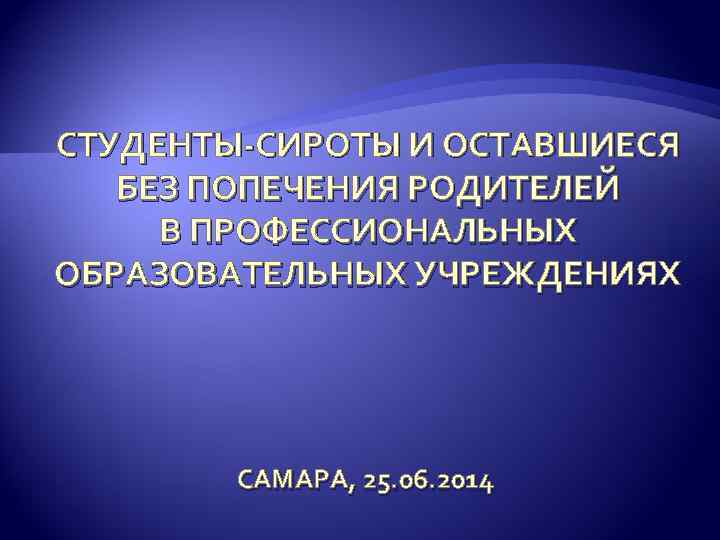 СТУДЕНТЫ-СИРОТЫ И ОСТАВШИЕСЯ БЕЗ ПОПЕЧЕНИЯ РОДИТЕЛЕЙ В ПРОФЕССИОНАЛЬНЫХ ОБРАЗОВАТЕЛЬНЫХ УЧРЕЖДЕНИЯХ

САМАРА, 25.06.2014